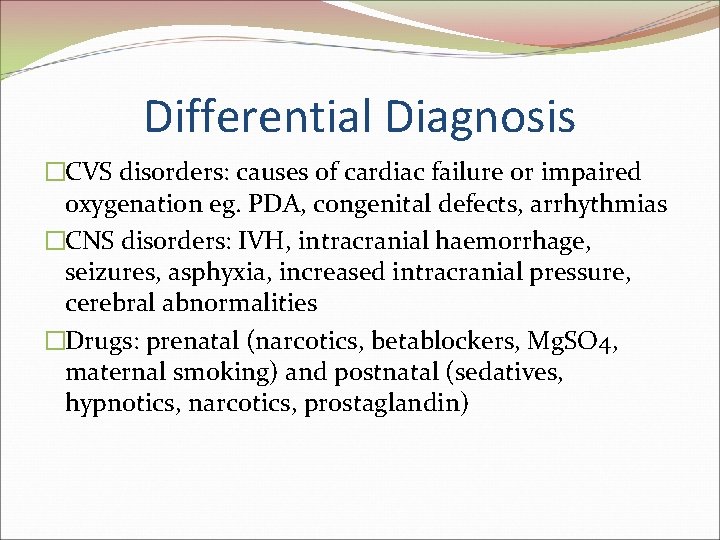 Differential Diagnosis

□CVS disorders: causes of cardiac failure or impaired oxygenation eg. PDA, congenital defects, arrhythmias

□CNS disorders: IVH, intracranial haemorrhage, seizures, asphyxia, increased intracranial pressure, cerebral abnormalities

□Drugs: prenatal (narcotics, betablockers, $MgSO_4$, maternal smoking) and postnatal (sedatives, hypnotics, narcotics, prostaglandin)